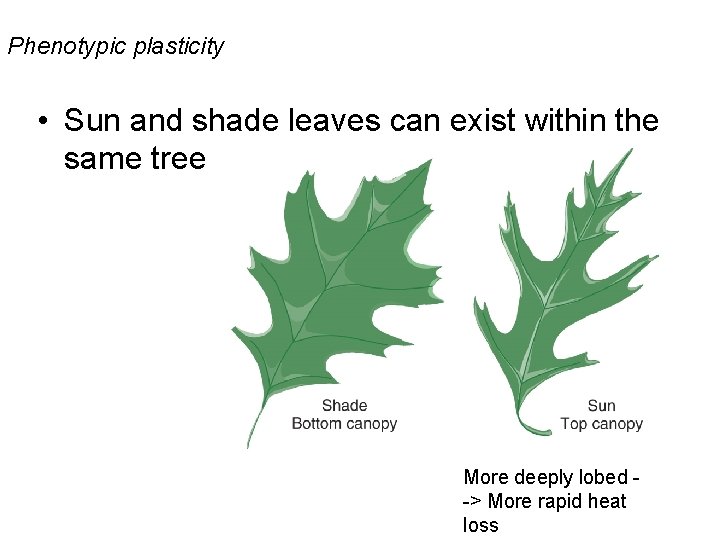 Phenotypic plasticity

• Sun and shade leaves can exist within the same tree

Shade
Bottom canopy

Sun
Top canopy

More deeply lobed --> More rapid heat loss